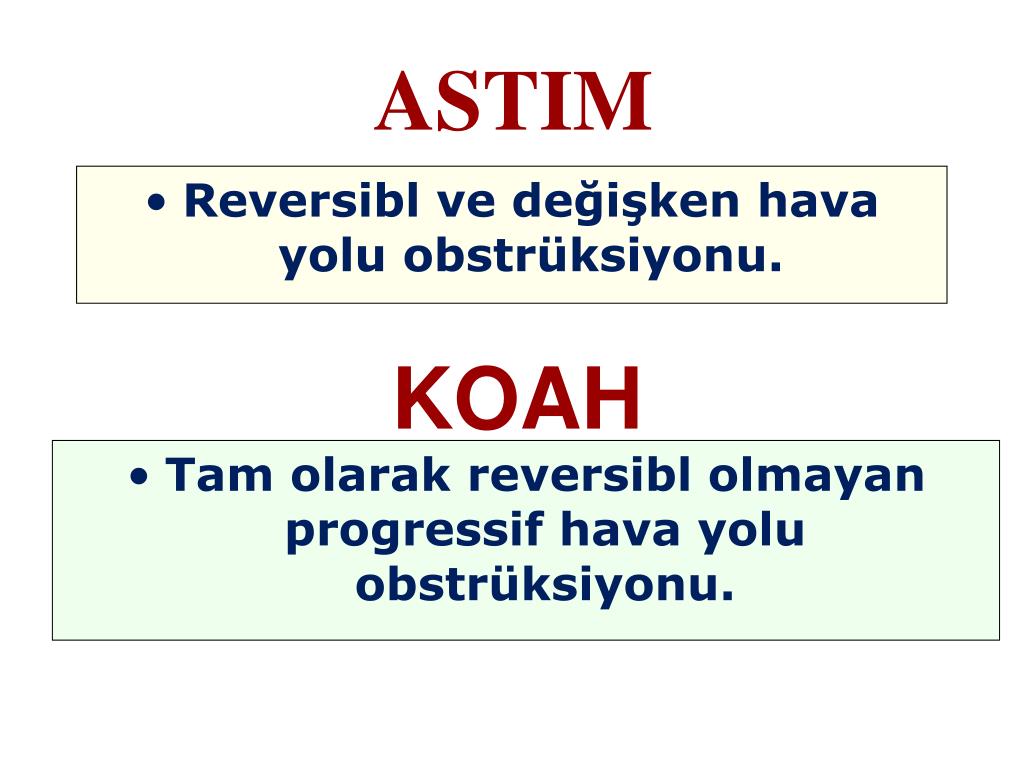 ASTIM

• Reversibl ve değişken hava yolu obstrüksiyonu.

KOAH

• Tam olarak reversibl olmayan progressif hava yolu obstrüksiyonu.